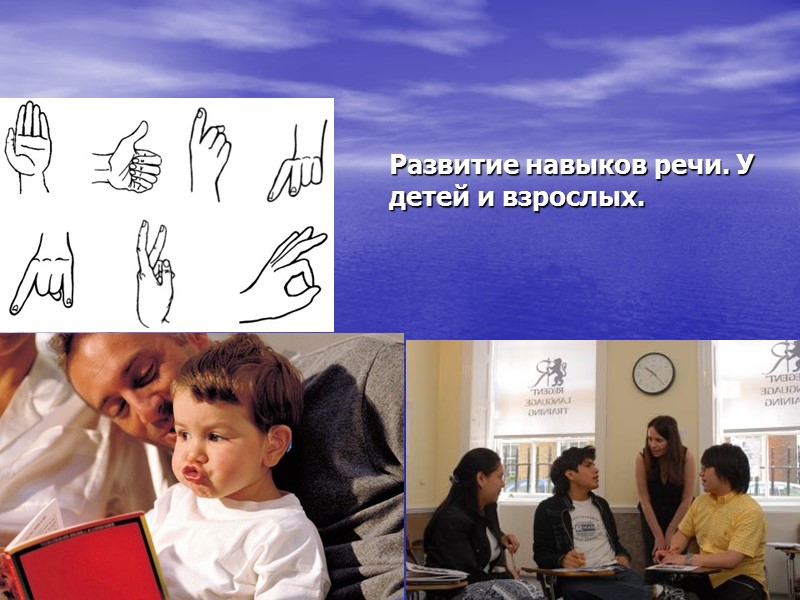 Развитие навыков речи. У детей и взрослых.

REGENT LANGUAGE TRAINING

REGENT LANGUAGE TRAINING